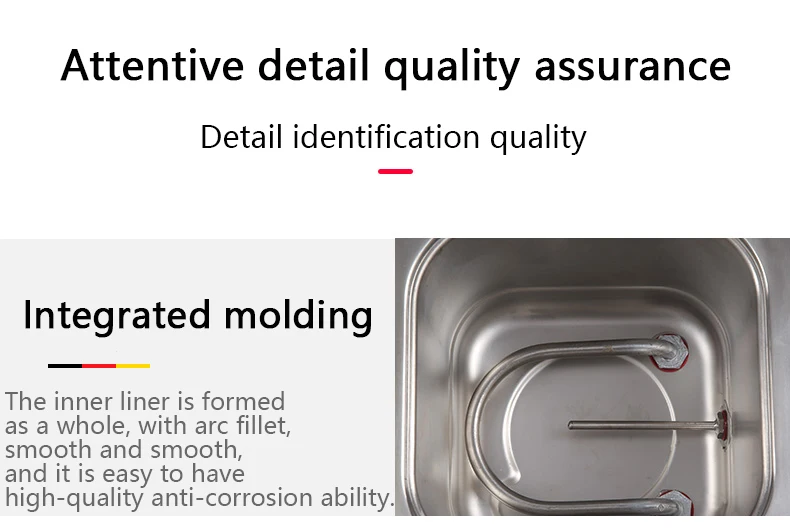 Attentive detail quality assurance

Detail identification quality

Integrated molding

The inner liner is formed as a whole, with arc fillet, smooth and smooth, and it is easy to have high-quality anti-corrosion ability.